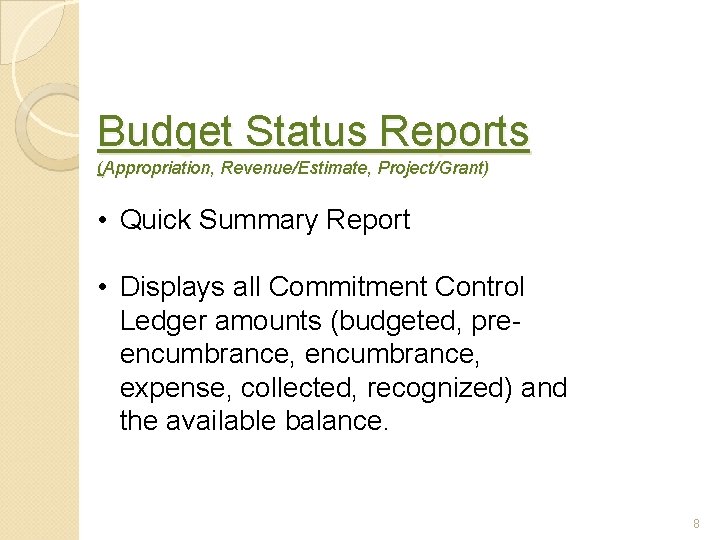 Budget Status Reports
(Appropriation, Revenue/Estimate, Project/Grant)

• Quick Summary Report

• Displays all Commitment Control Ledger amounts (budgeted, pre-encumbrance, encumbrance, expense, collected, recognized) and the available balance.

8